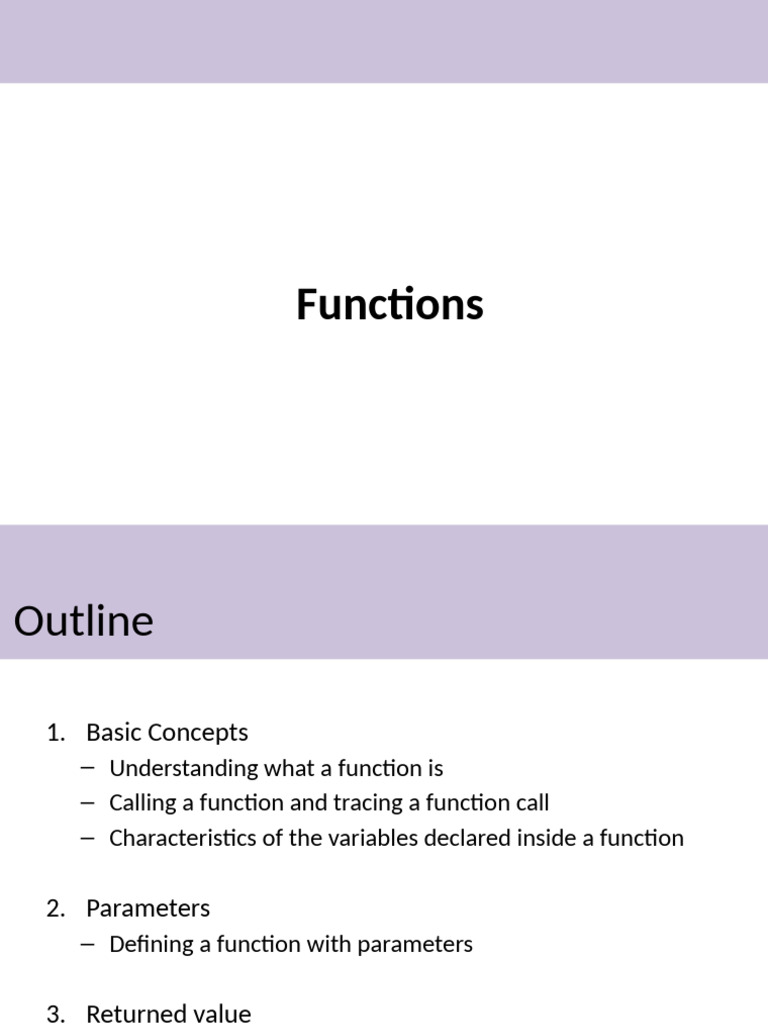 Functions

Outline

1. Basic Concepts
– Understanding what a function is
– Calling a function and tracing a function call
– Characteristics of the variables declared inside a function

2. Parameters
– Defining a function with parameters

3. Returned value